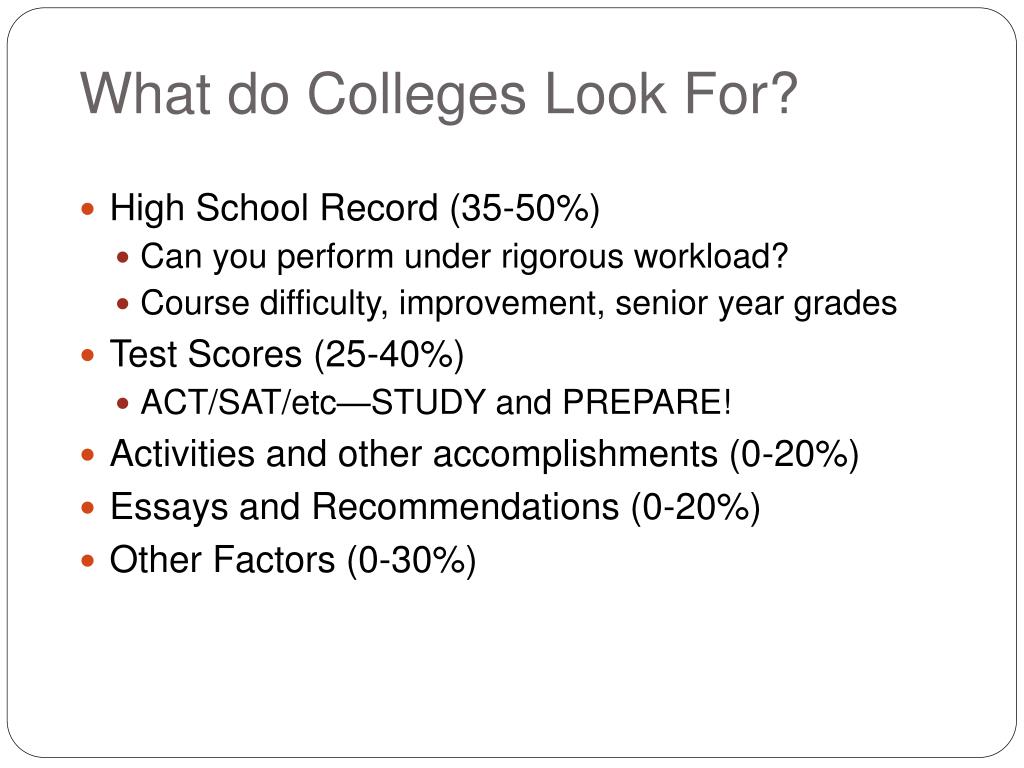 What do Colleges Look For?

- High School Record (35-50%)
  - Can you perform under rigorous workload?
  - Course difficulty, improvement, senior year grades
- Test Scores (25-40%)
  - ACT/SAT/etc—STUDY and PREPARE!
- Activities and other accomplishments (0-20%)
- Essays and Recommendations (0-20%)
- Other Factors (0-30%)